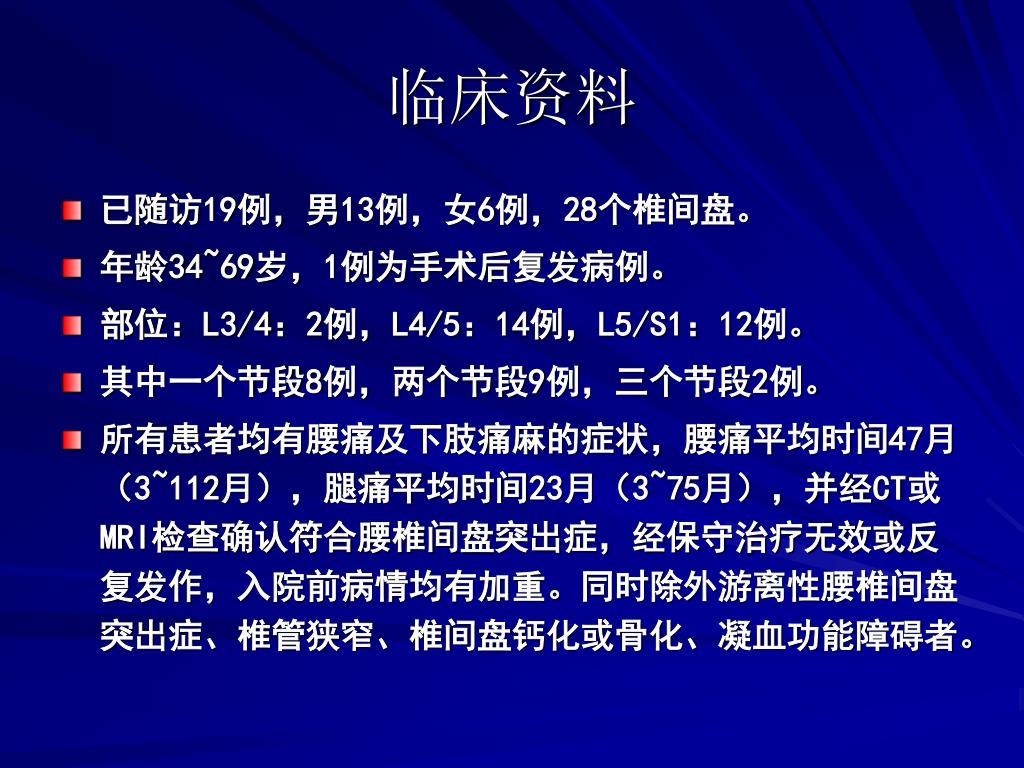 临床资料

已随访19例，男13例，女6例，28个椎间盘。

年龄34~69岁，1例为手术后复发病例。

部位：L3/4：2例，L4/5：14例，L5/S1：12例。

其中一个节段8例，两个节段9例，三个节段2例。

所有患者均有腰痛及下肢痛麻的症状，腰痛平均时间47月（3~112月），腿痛平均时间23月（3~75月），并经CT或MRI检查确认符合腰椎间盘突出症，经保守治疗无效或反复发作，入院前病情均有加重。同时除外游离性腰椎间盘突出症、椎管狭窄、椎间盘钙化或骨化、凝血功能障碍者。